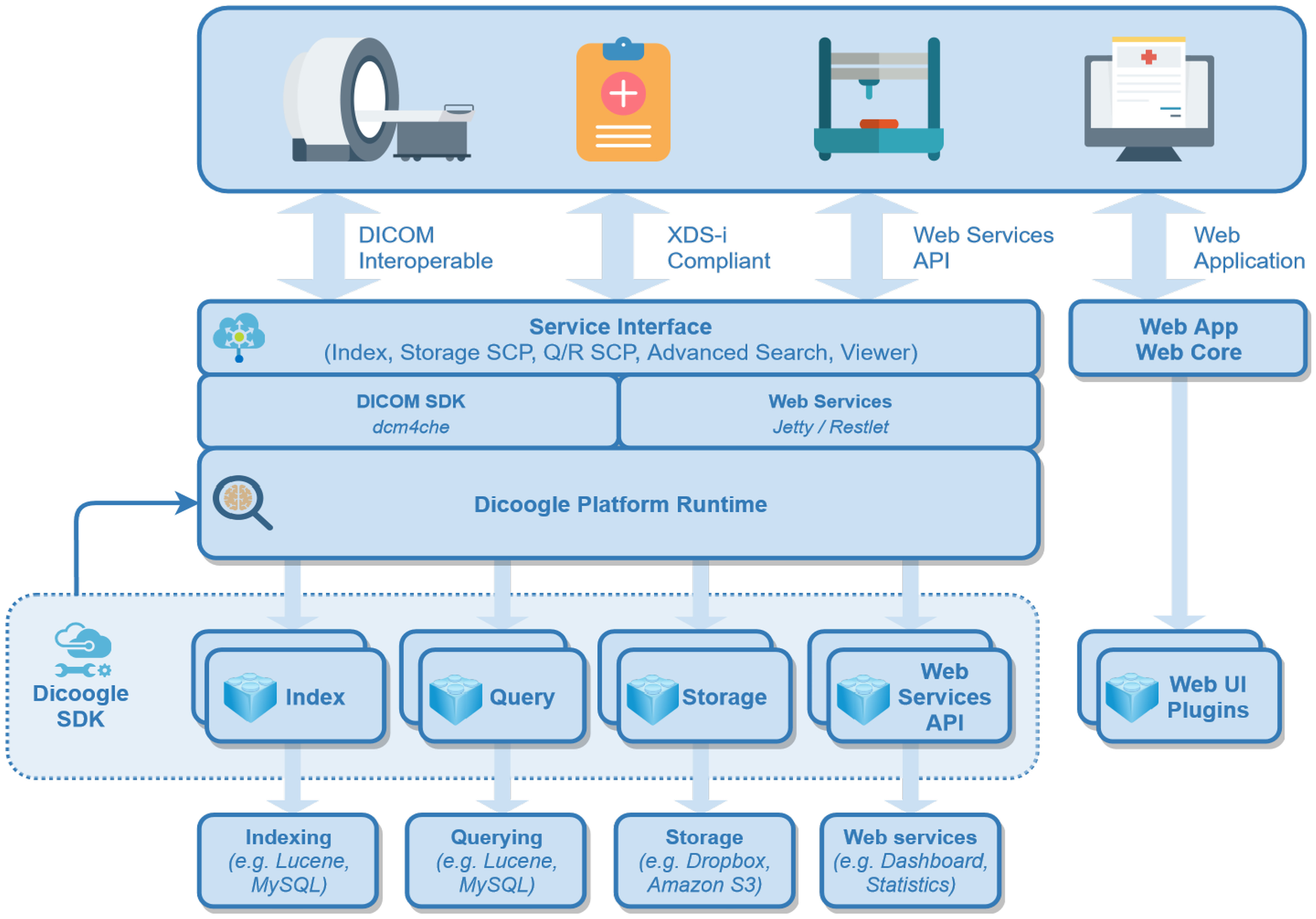 DICOM Interoperable

XDS-i Compliant

Web Services API

Web Application

Service Interface
(Index, Storage SCP, Q/R SCP, Advanced Search, Viewer)

Web App
Web Core

DICOM SDK
dcm4che

Web Services
Jetty / Restlet

Dicoogle Platform Runtime

Dicoogle SDK

Index

Query

Storage

Web Services API

Web UI Plugins

Indexing
(e.g. Lucene, MySQL)

Querying
(e.g. Lucene, MySQL)

Storage
(e.g. Dropbox, Amazon S3)

Web services
(e.g. Dashboard, Statistics)